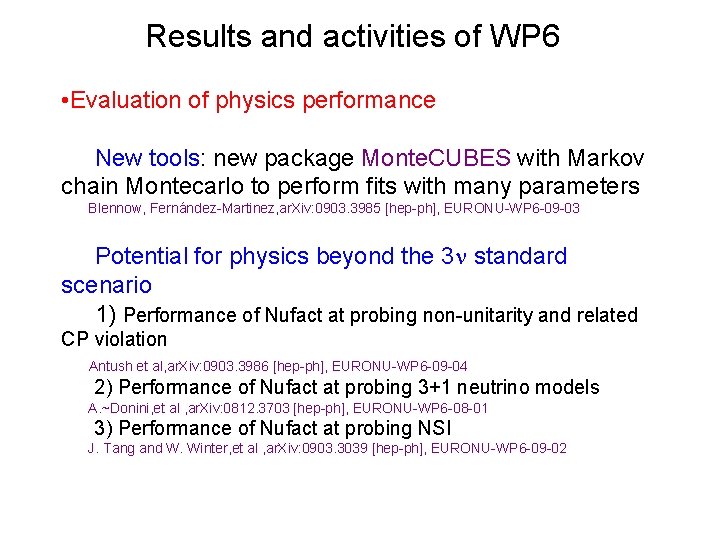 Results and activities of WP6

•Evaluation of physics performance

New tools: new package MonteCUBES with Markov chain Montecarlo to perform fits with many parameters
Blennow, Fernández-Martinez,arXiv:0903.3985 [hep-ph], EURONU-WP6-09-03

Potential for physics beyond the 3$\nu$ standard scenario
1) Performance of Nufact at probing non-unitarity and related CP violation
Antush et al,arXiv:0903.3986 [hep-ph], EURONU-WP6-09-04
2) Performance of Nufact at probing 3+1 neutrino models
A.~Donini,et al ,arXiv:0812.3703 [hep-ph], EURONU-WP6-08-01
3) Performance of Nufact at probing NSI
J. Tang and W. Winter,et al ,arXiv:0903.3039 [hep-ph], EURONU-WP6-09-02